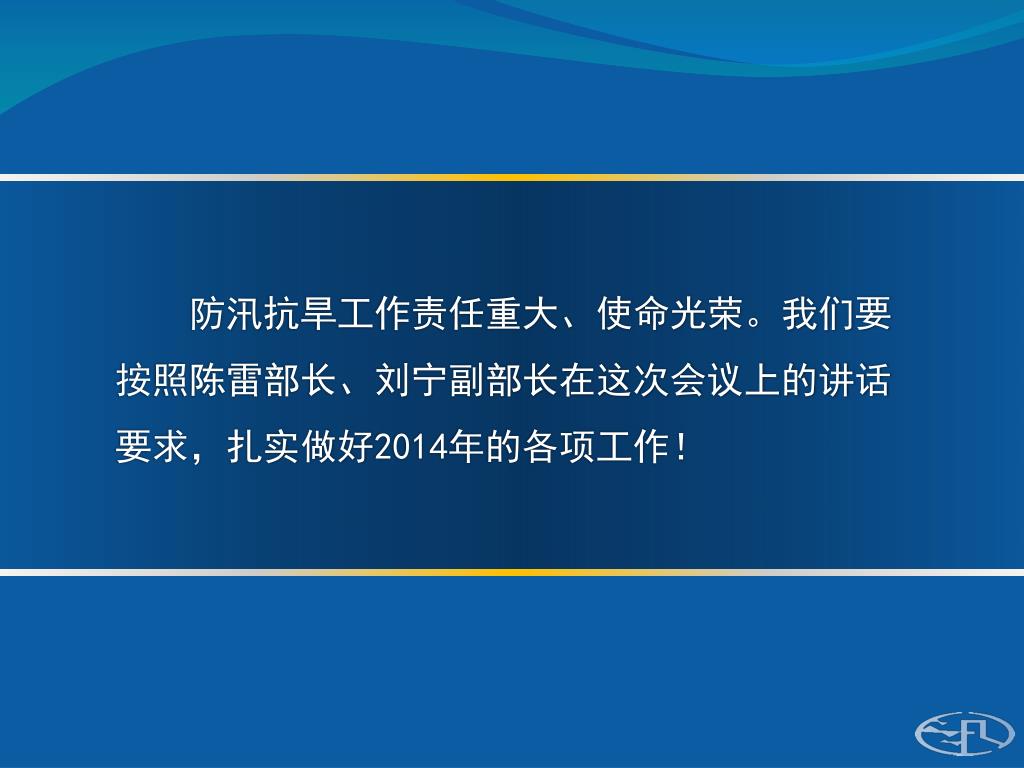 防汛抗旱工作责任重大、使命光荣。我们要按照陈雷部长、刘宁副部长在这次会议上的讲话要求，扎实做好2014年的各项工作！